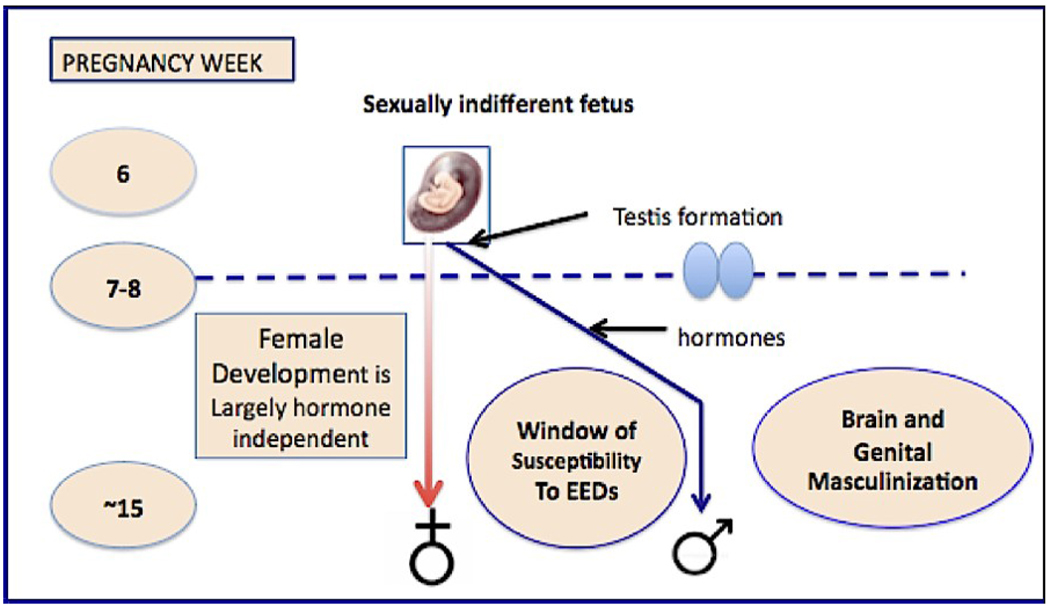 PREGNANCY WEEK

Sexually indifferent fetus

6

Testis formation

7-8

hormones

Female Development is Largely hormone independent

Window of Susceptibility To EEDs

Brain and Genital Masculinization

~15

♀

♂